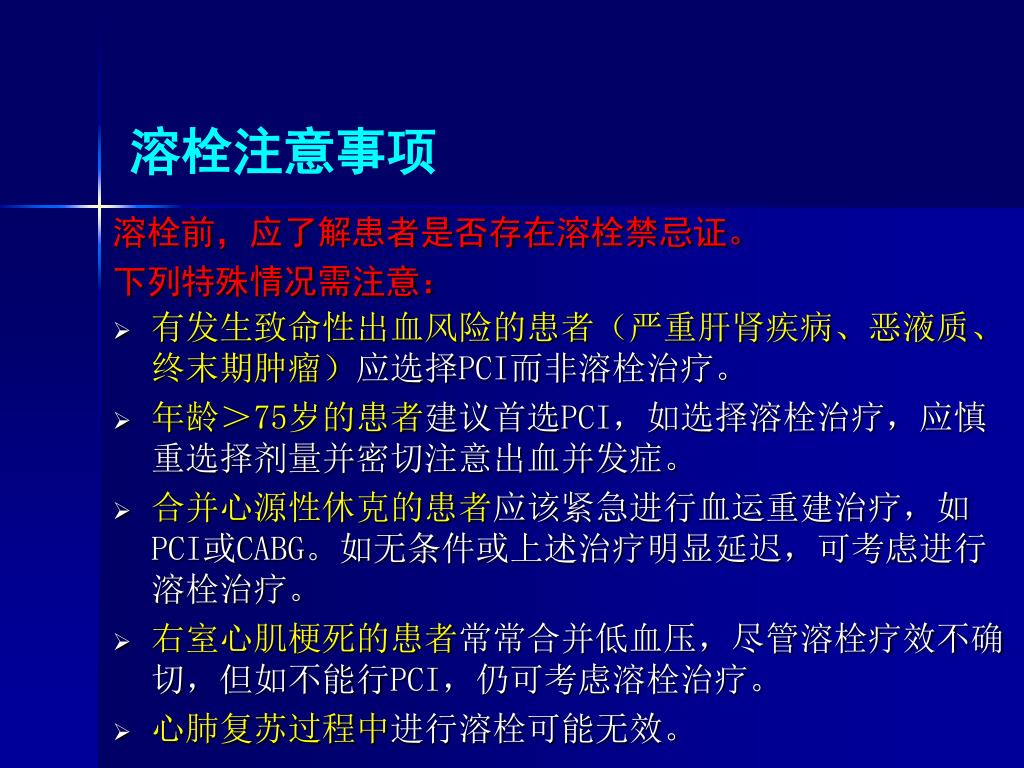 溶栓注意事项

溶栓前，应了解患者是否存在溶栓禁忌证。

下列特殊情况需注意：

➢ 有发生致命性出血风险的患者（严重肝肾疾病、恶液质、终末期肿瘤）应选择PCI而非溶栓治疗。

➢ 年龄＞75岁的患者建议首选PCI，如选择溶栓治疗，应慎重选择剂量并密切注意出血并发症。

➢ 合并心源性休克的患者应该紧急进行血运重建治疗，如PCI或CABG。如无条件或上述治疗明显延迟，可考虑进行溶栓治疗。

➢ 右室心肌梗死的患者常常合并低血压，尽管溶栓疗效不确切，但如不能行PCI，仍可考虑溶栓治疗。

➢ 心肺复苏过程中进行溶栓可能无效。